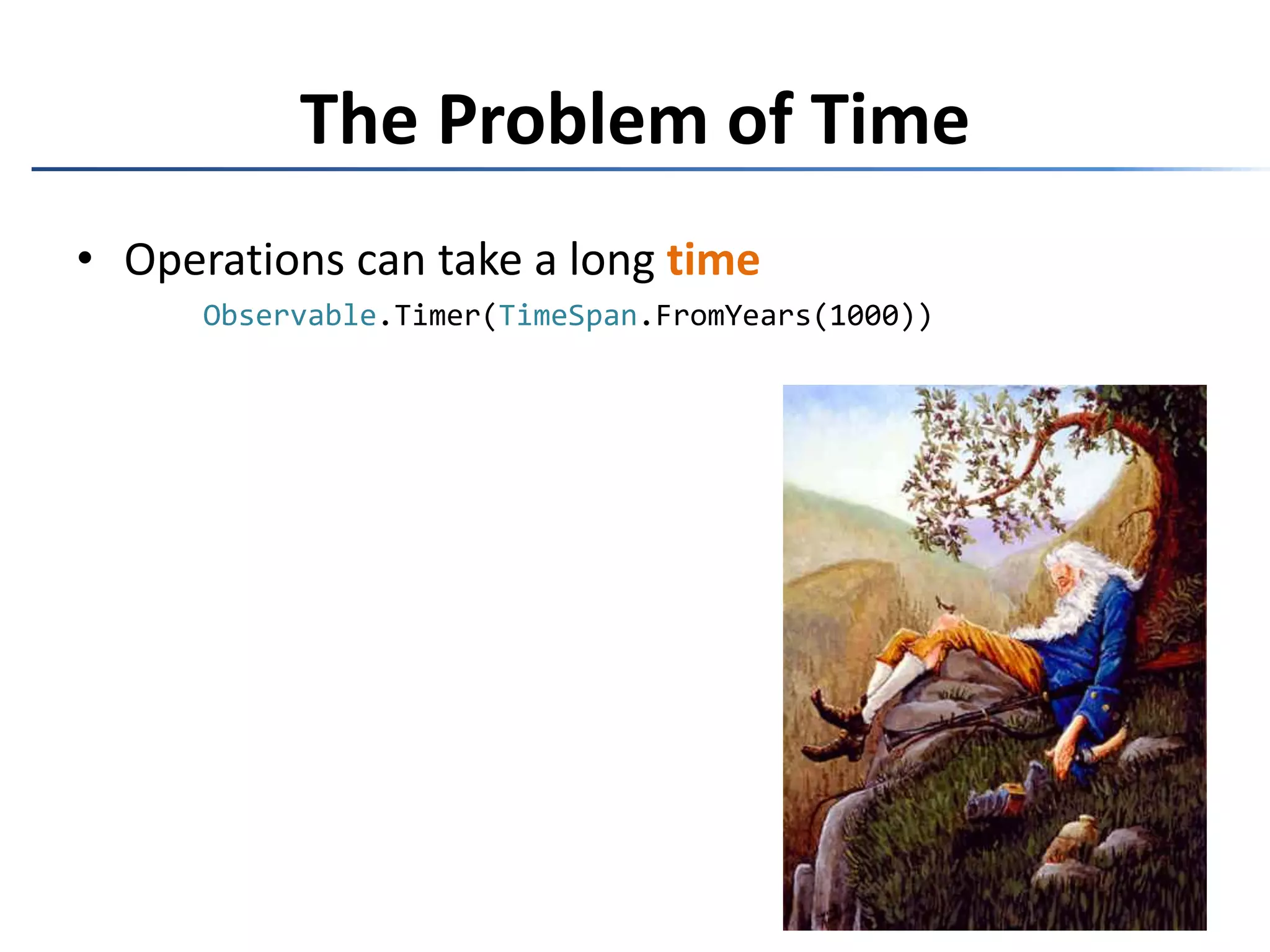 The Problem of Time

• Operations can take a long time

Observable.Timer(TimeSpan.FromYears(1000))